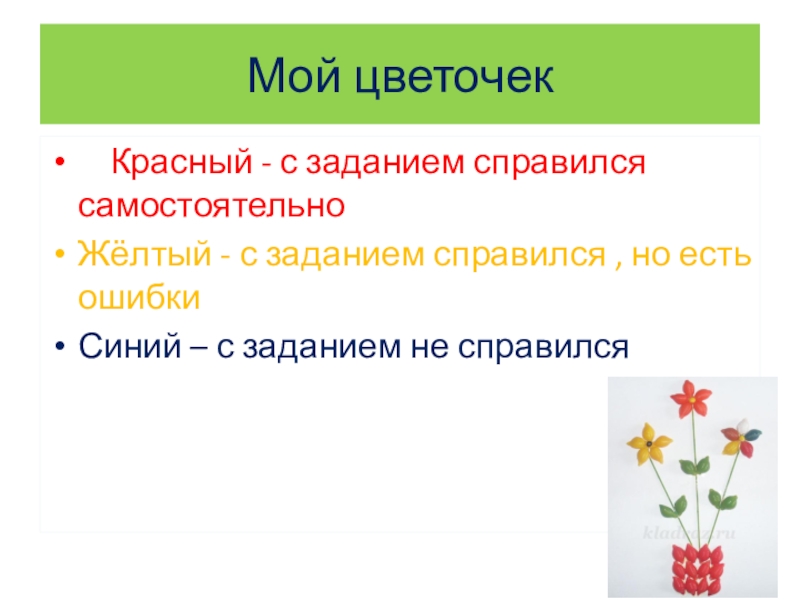 Мой цветочек

• Красный - с заданием справился самостоятельно
• Жёлтый - с заданием справился , но есть ошибки
• Синий – с заданием не справился

kladraz.ru